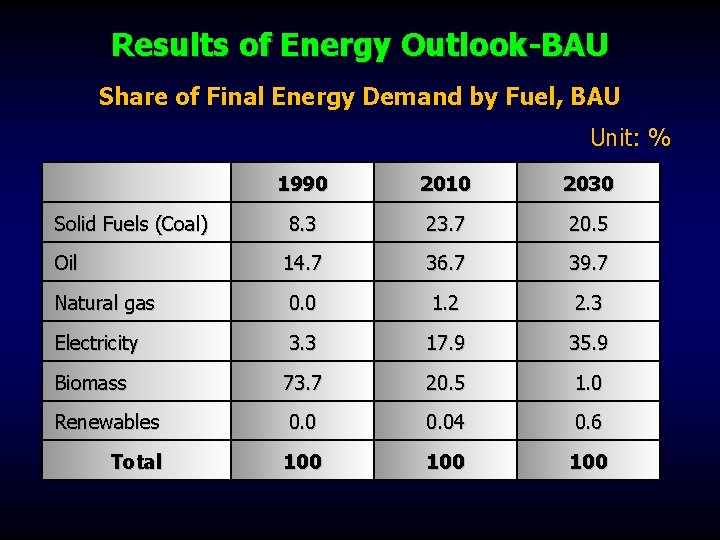 Results of Energy Outlook-BAU

Share of Final Energy Demand by Fuel, BAU

Unit: %

|  | 1990 | 2010 | 2030 |
|---|---|---|---|
| Solid Fuels (Coal) | 8.3 | 23.7 | 20.5 |
| Oil | 14.7 | 36.7 | 39.7 |
| Natural gas | 0.0 | 1.2 | 2.3 |
| Electricity | 3.3 | 17.9 | 35.9 |
| Biomass | 73.7 | 20.5 | 1.0 |
| Renewables | 0.0 | 0.04 | 0.6 |
| Total | 100 | 100 | 100 |